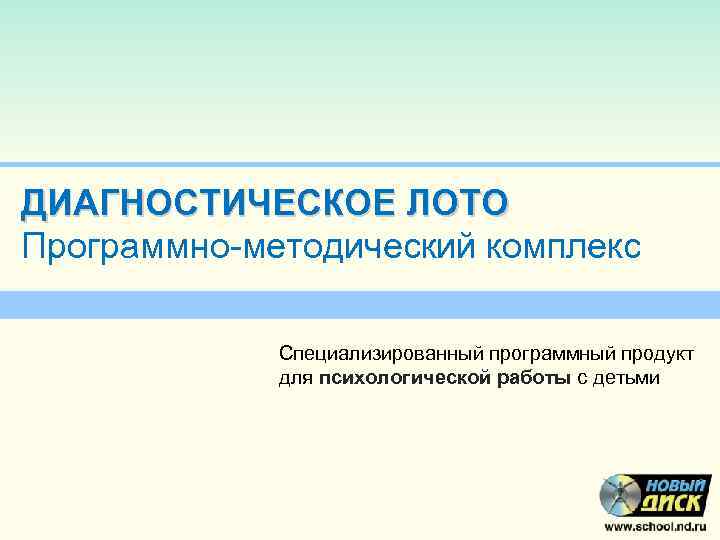 ДИАГНОСТИЧЕСКОЕ ЛОТО
Программно-методический комплекс

Специализированный программный продукт для психологической работы с детьми

НОВЫЙ ДИСК
www.school.nd.ru